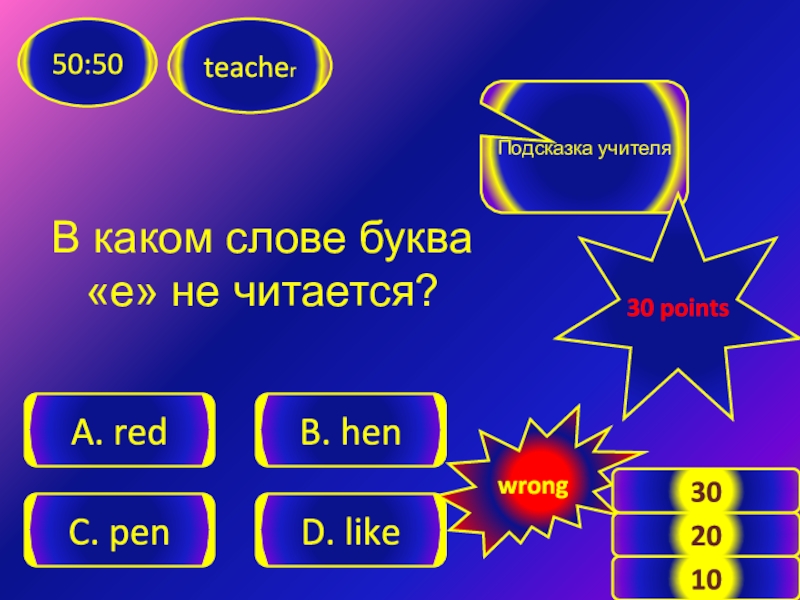 50:50

teacher

Подсказка учителя

В каком слове буква «е» не читается?

30 points

A. red

B. hen

C. pen

D. like

wrong

30

20

10